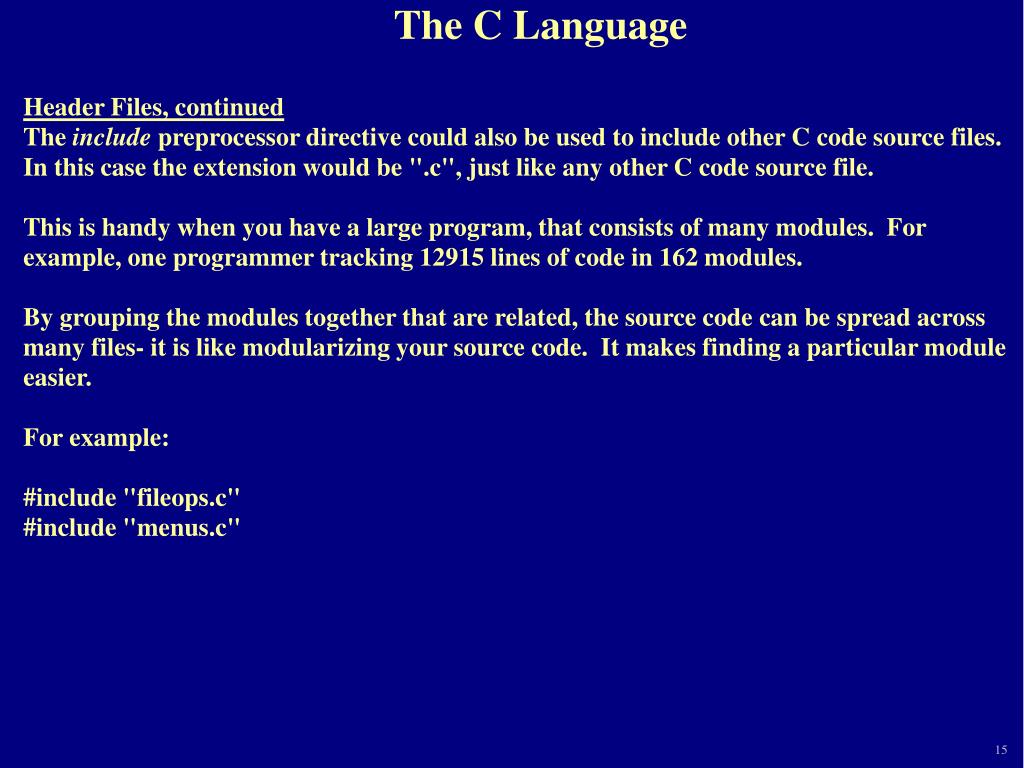 The C Language

Header Files, continued
The include preprocessor directive could also be used to include other C code source files. In this case the extension would be ".c", just like any other C code source file.

This is handy when you have a large program, that consists of many modules. For example, one programmer tracking 12915 lines of code in 162 modules.

By grouping the modules together that are related, the source code can be spread across many files- it is like modularizing your source code. It makes finding a particular module easier.

For example:

#include "fileops.c"
#include "menus.c"

15